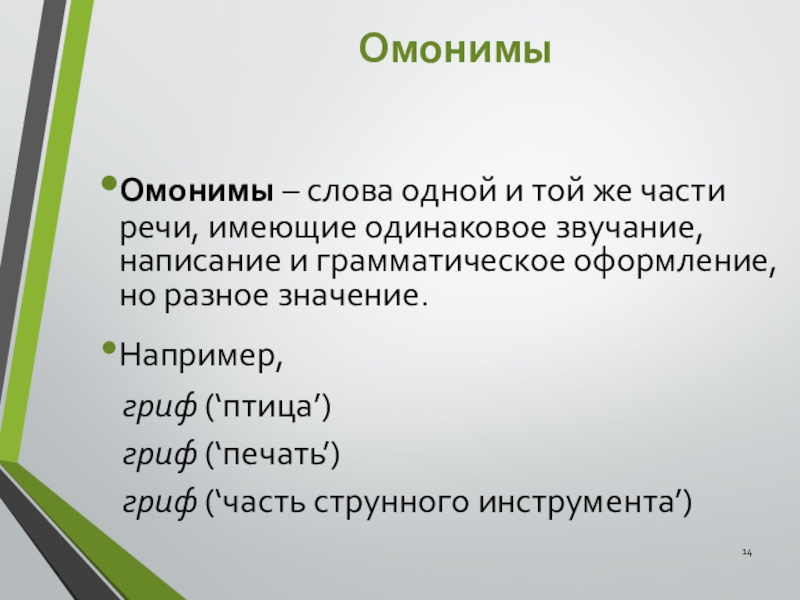 Омонимы

• Омонимы – слова одной и той же части речи, имеющие одинаковое звучание, написание и грамматическое оформление, но разное значение.

• Например,

гриф (‘птица’)

гриф (‘печать’)

гриф (‘часть струнного инструмента’)

14